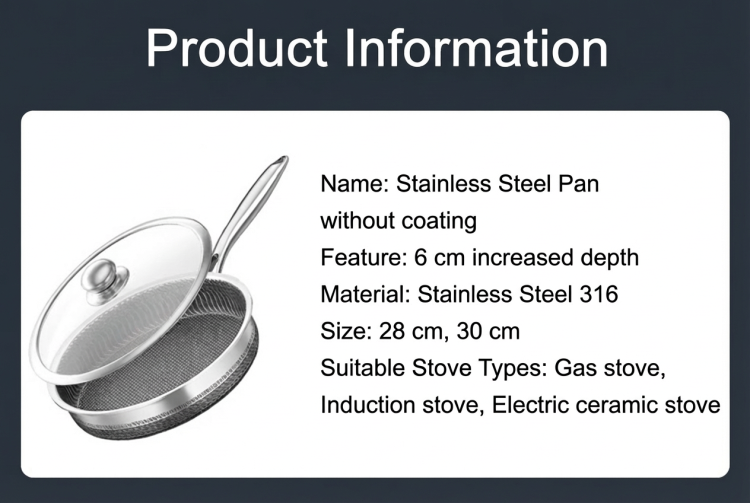 Product Information

Name: Stainless Steel Pan without coating
Feature: 6 cm increased depth
Material: Stainless Steel 316
Size: 28 cm, 30 cm
Suitable Stove Types: Gas stove, Induction stove, Electric ceramic stove